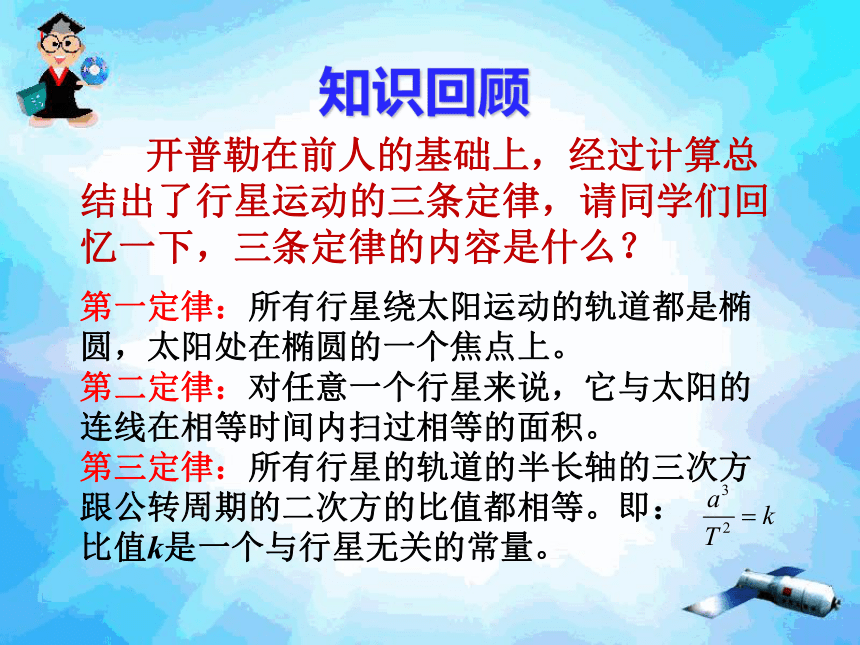 知识回顾

开普勒在前人的基础上，经过计算总结出了行星运动的三条定律，请同学们回忆一下，三条定律的内容是什么？

第一定律：所有行星绕太阳运动的轨道都是椭圆，太阳处在椭圆的一个焦点上。
第二定律：对任意一个行星来说，它与太阳的连线在相等时间内扫过相等的面积。
第三定律：所有行星的轨道的半长轴的三次方跟公转周期的二次方的比值都相等。即：$\frac{a^3}{T^2}=k$
比值$k$是一个与行星无关的常量。